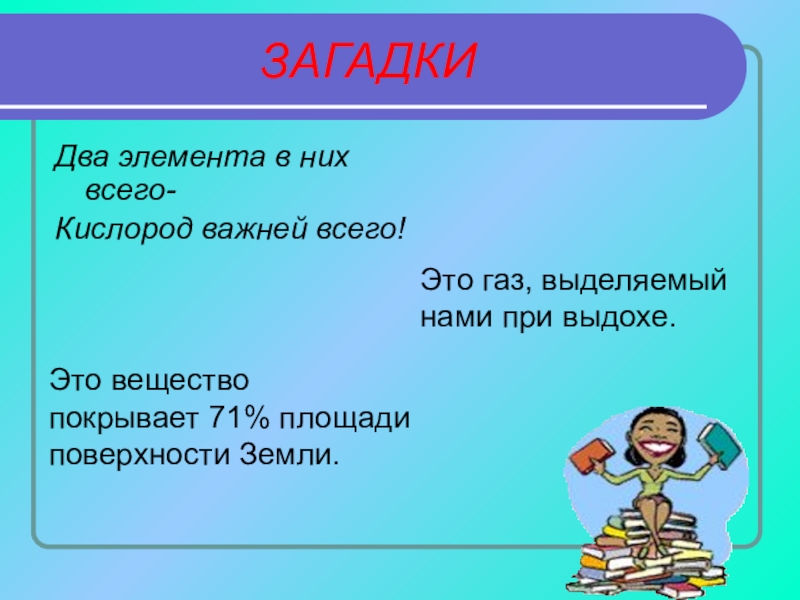 ЗАГАДКИ

Два элемента в них всего-
Кислород важней всего!

Это газ, выделяемый нами при выдохе.

Это вещество покрывает 71% площади поверхности Земли.